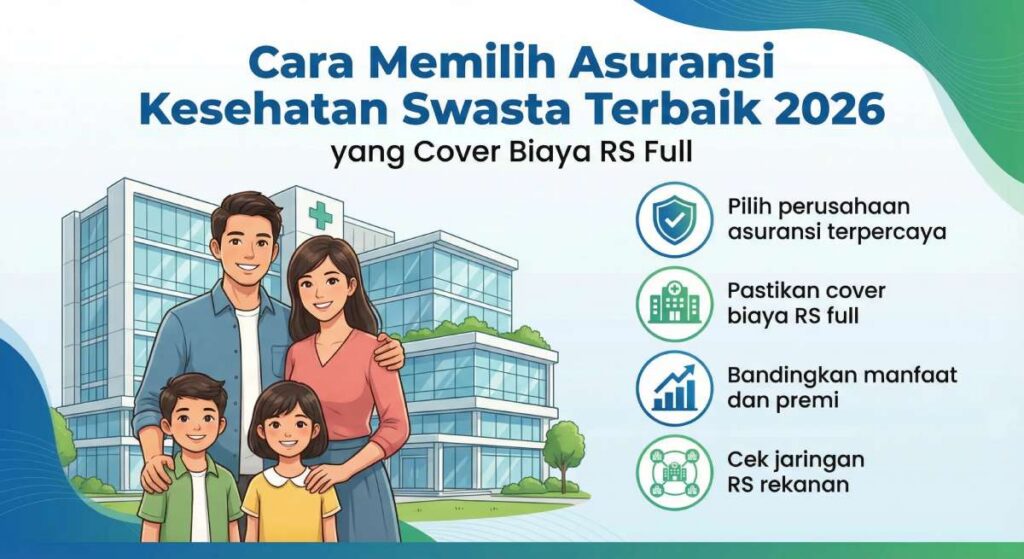 Cara Memilih Asuransi Kesehatan Swasta Terbaik 2026

yang Cover Biaya RS Full

Pilih perusahaan asuransi terpercaya

Pastikan cover biaya RS full

Bandingkan manfaat dan premi

Cek jaringan RS rekanan